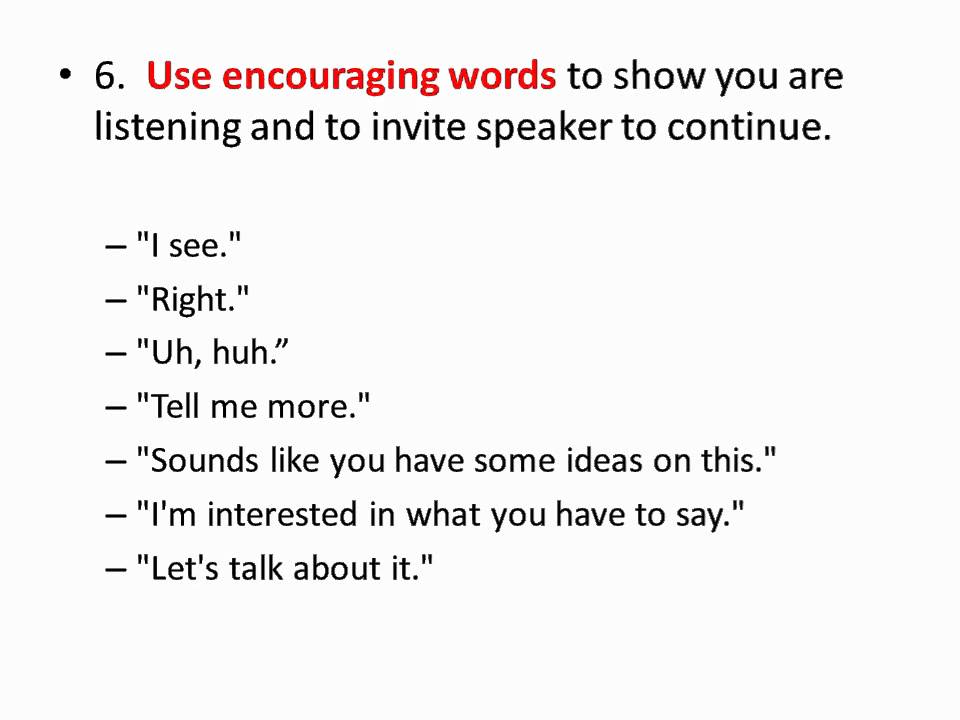 • 6. Use encouraging words to show you are listening and to invite speaker to continue.

– "I see."
– "Right."
– "Uh, huh.”
– "Tell me more."
– "Sounds like you have some ideas on this."
– "I'm interested in what you have to say."
– "Let's talk about it."